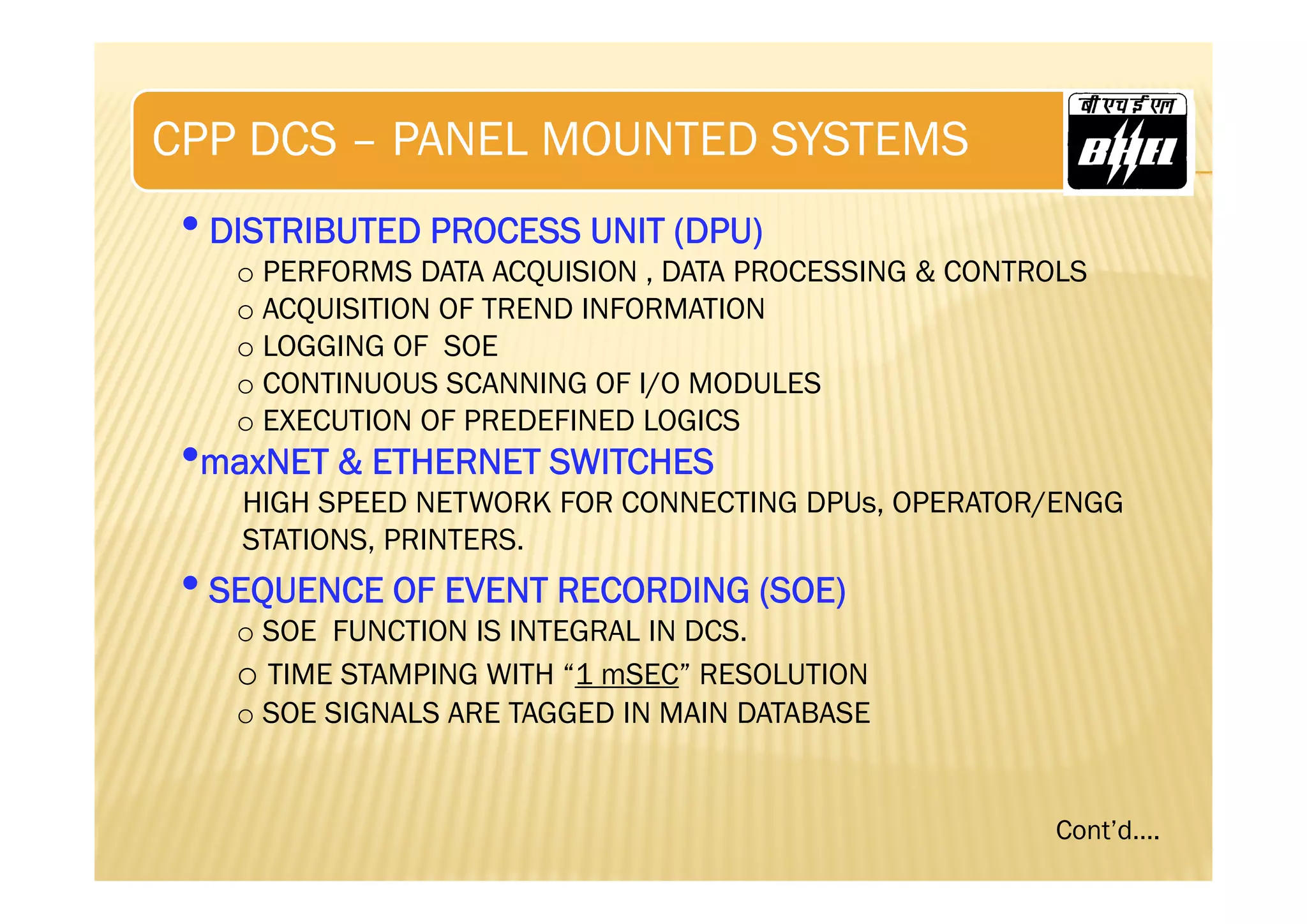 CPP DCS – PANEL MOUNTED SYSTEMS

बी एच ई एल
BHEL

• DISTRIBUTED PROCESS UNIT (DPU)

○ PERFORMS DATA ACQUISION , DATA PROCESSING & CONTROLS
○ ACQUISITION OF TREND INFORMATION
○ LOGGING OF SOE
○ CONTINUOUS SCANNING OF I/O MODULES
○ EXECUTION OF PREDEFINED LOGICS

•maxNET & ETHERNET SWITCHES

HIGH SPEED NETWORK FOR CONNECTING DPUs, OPERATOR/ENGG STATIONS, PRINTERS.

• SEQUENCE OF EVENT RECORDING (SOE)

○ SOE FUNCTION IS INTEGRAL IN DCS.
○ TIME STAMPING WITH “1 mSEC” RESOLUTION
○ SOE SIGNALS ARE TAGGED IN MAIN DATABASE

Cont’d….